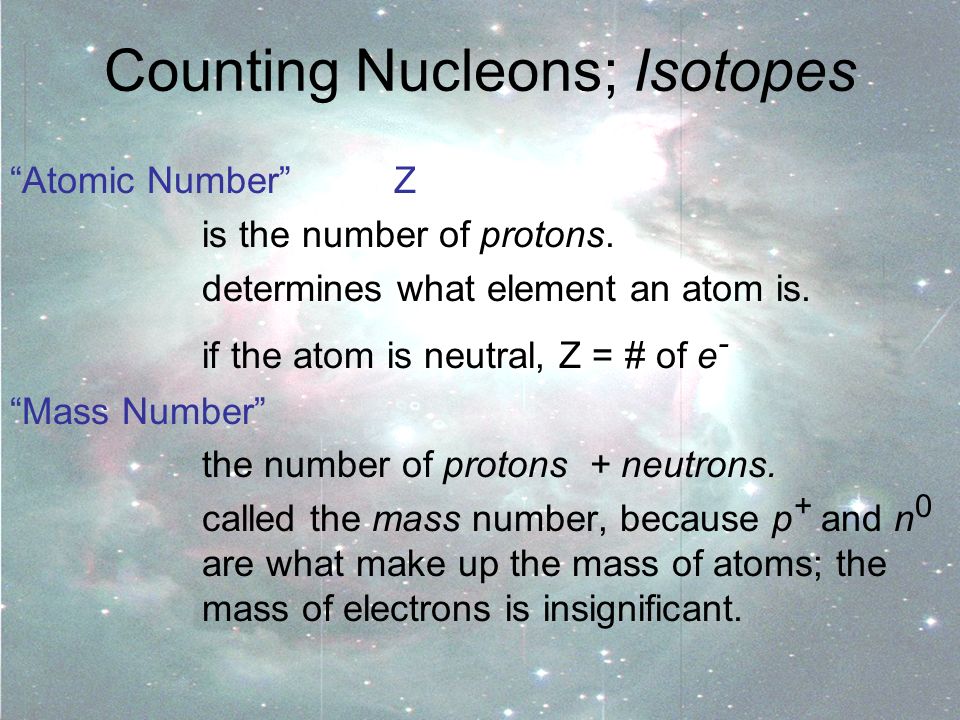 Counting Nucleons; Isotopes

“Atomic Number” Z

is the number of protons.

determines what element an atom is.

if the atom is neutral, Z = # of $e^-$

“Mass Number”

the number of protons + neutrons.

called the mass number, because $p^+$ and $n^0$ are what make up the mass of atoms; the mass of electrons is insignificant.